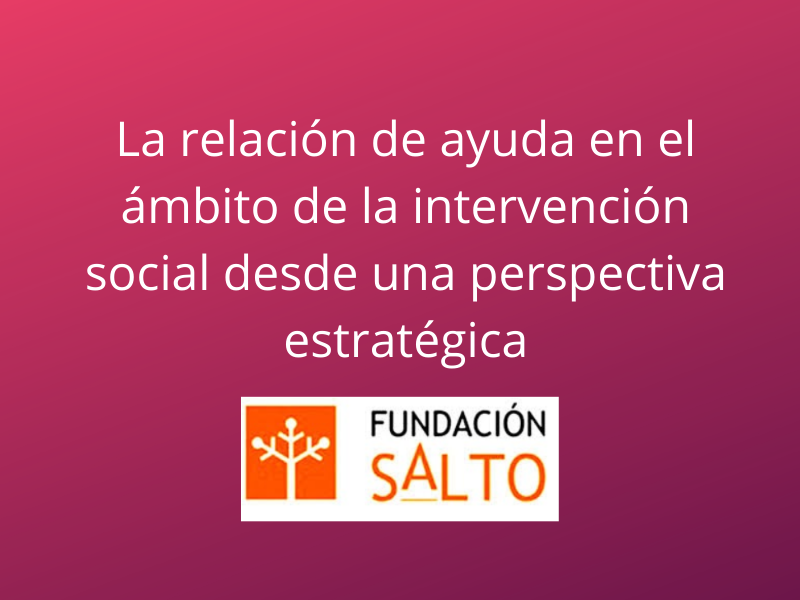 La relación de ayuda en el ámbito de la intervención social desde una perspectiva estratégica

FUNDACIÓN
SALTO